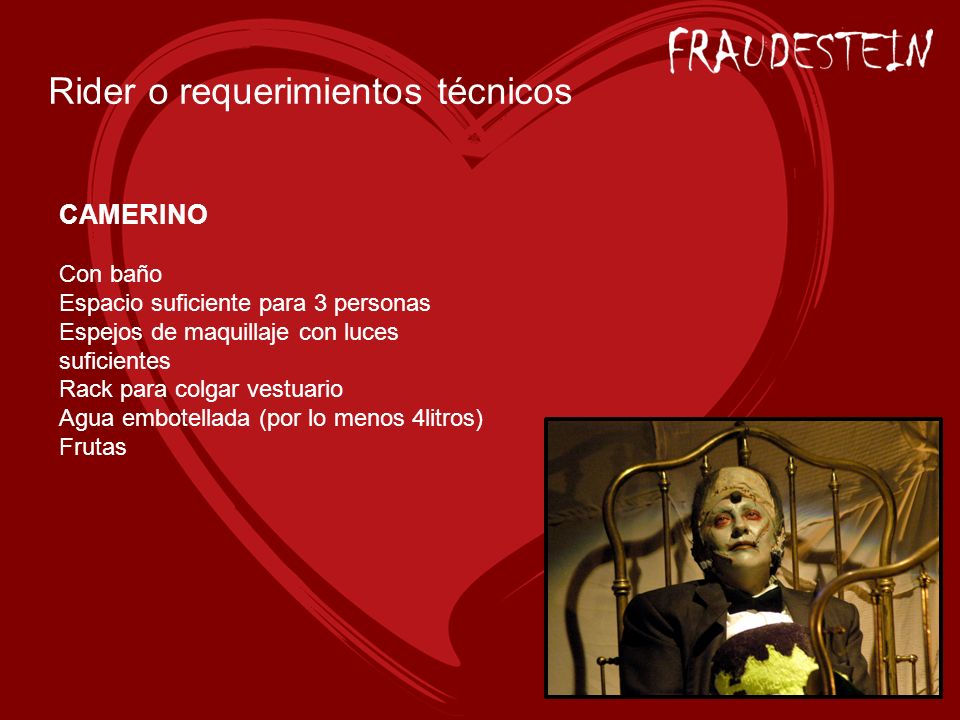 FRAUDESTEIN

Rider o requerimientos técnicos

CAMERINO

Con baño
Espacio suficiente para 3 personas
Espejos de maquillaje con luces suficientes
Rack para colgar vestuario
Agua embotellada (por lo menos 4litros)
Frutas